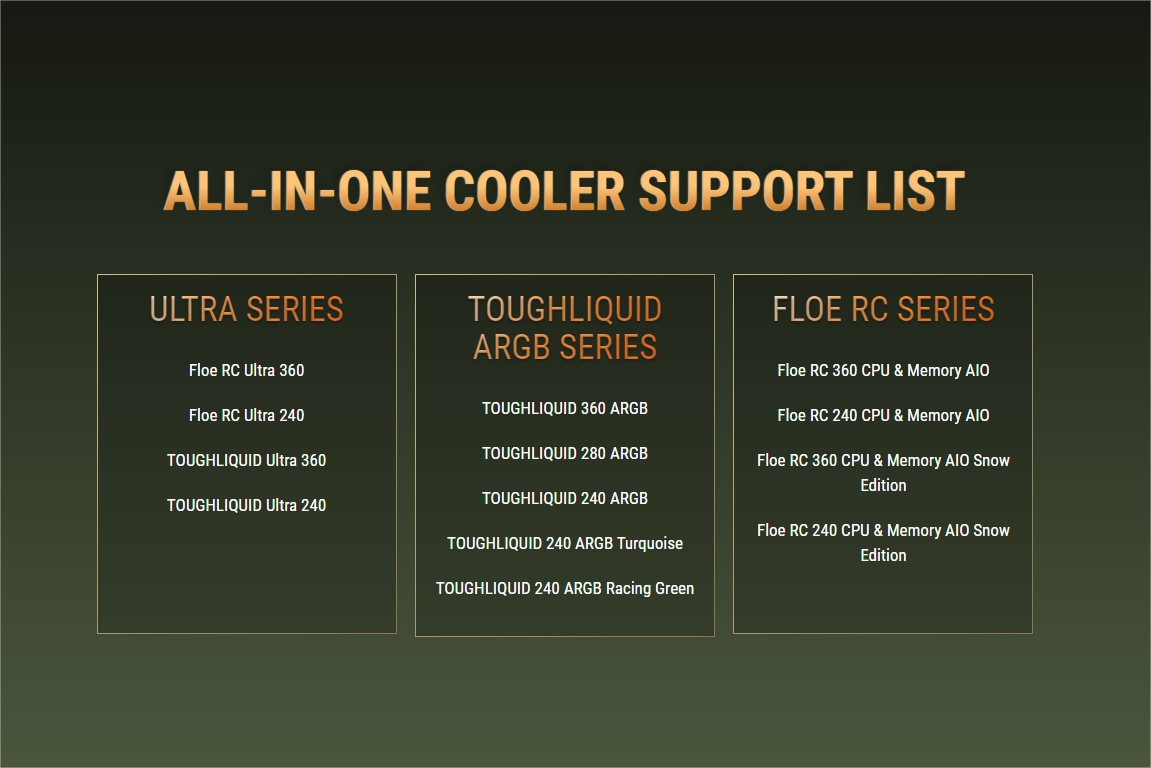 ALL-IN-ONE COOLER SUPPORT LIST

ULTRA SERIES

Floe RC Ultra 360

Floe RC Ultra 240

TOUGHLIQUID Ultra 360

TOUGHLIQUID Ultra 240

TOUGHLIQUID ARGB SERIES

TOUGHLIQUID 360 ARGB

TOUGHLIQUID 280 ARGB

TOUGHLIQUID 240 ARGB

TOUGHLIQUID 240 ARGB Turquoise

TOUGHLIQUID 240 ARGB Racing Green

FLOE RC SERIES

Floe RC 360 CPU & Memory AIO

Floe RC 240 CPU & Memory AIO

Floe RC 360 CPU & Memory AIO Snow Edition

Floe RC 240 CPU & Memory AIO Snow Edition